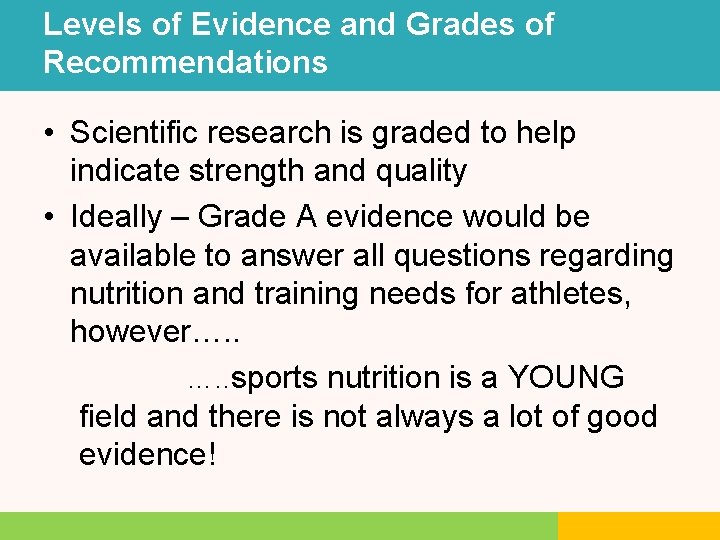 Levels of Evidence and Grades of Recommendations

• Scientific research is graded to help indicate strength and quality
• Ideally – Grade A evidence would be available to answer all questions regarding nutrition and training needs for athletes, however…..

…..sports nutrition is a YOUNG field and there is not always a lot of good evidence!